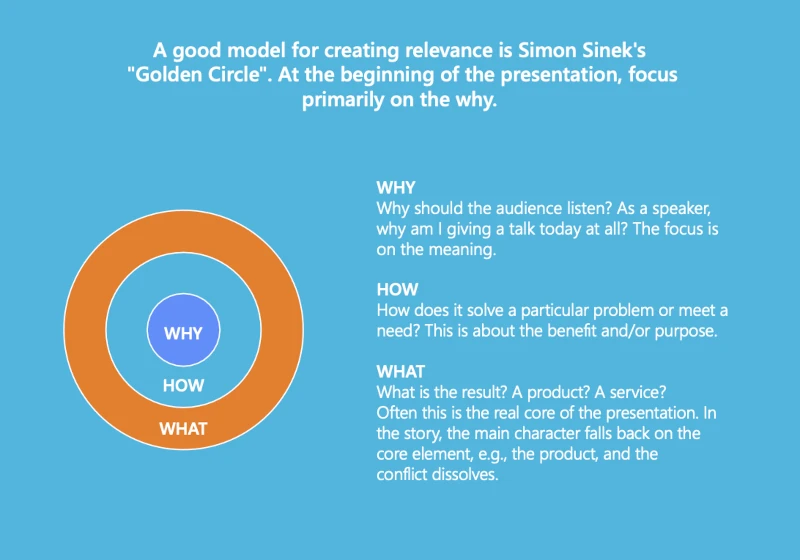 A good model for creating relevance is Simon Sinek's "Golden Circle". At the beginning of the presentation, focus primarily on the why.

WHY
HOW
WHAT

WHY
Why should the audience listen? As a speaker, why am I giving a talk today at all? The focus is on the meaning.

HOW
How does it solve a particular problem or meet a need? This is about the benefit and/or purpose.

WHAT
What is the result? A product? A service? Often this is the real core of the presentation. In the story, the main character falls back on the core element, e.g., the product, and the conflict dissolves.